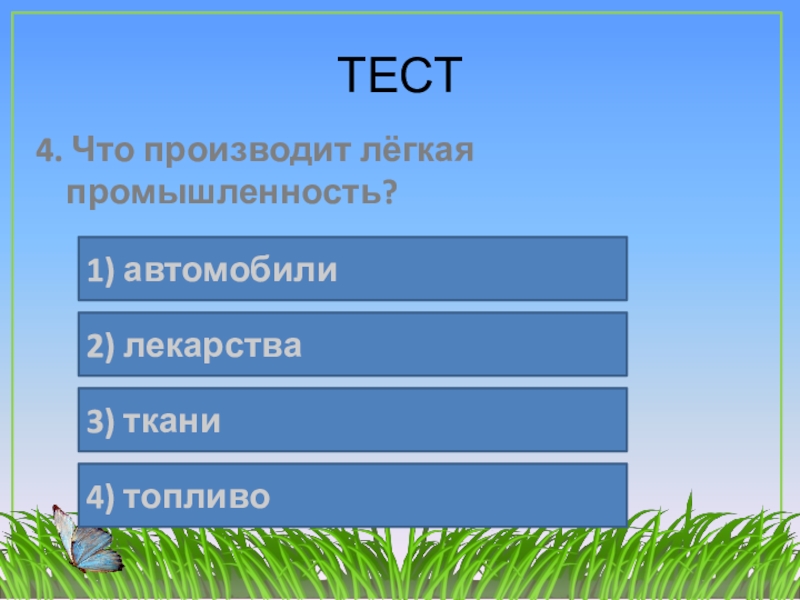 ТЕСТ

4. Что производит лёгкая промышленность?

1) автомобили

2) лекарства

3) ткани

4) топливо